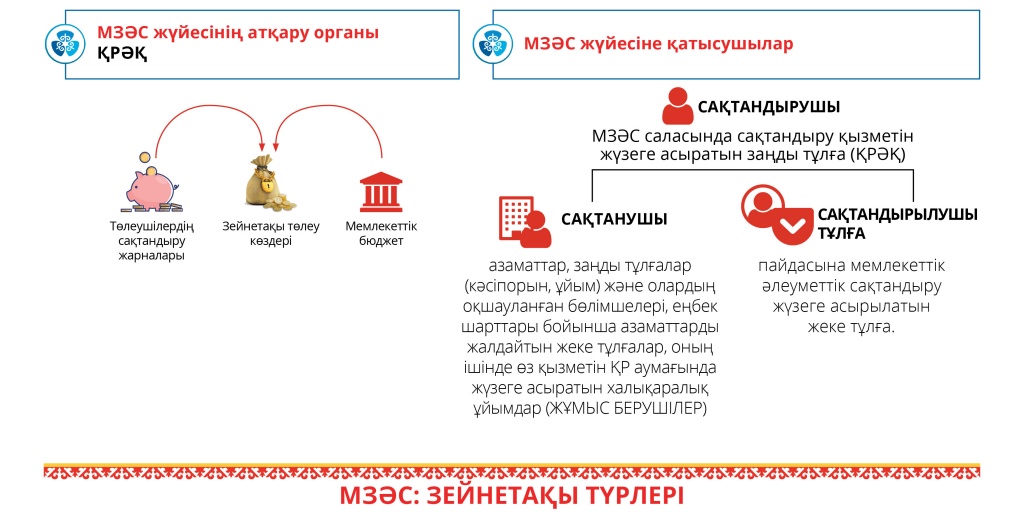 МЗӘС жүйесінің атқару органы
ҚРӘҚ

Төлеушілердің сақтандыру жарналары

Зейнетақы төлеу көздері

Мемлекеттік бюджет

МЗӘС жүйесіне қатысушылар

САҚТАНДЫРУШЫ

МЗӘС саласында сақтандыру қызметін жүзеге асыратын заңды тұлға (ҚРӘҚ)

САҚТАНУШЫ

азаматтар, заңды тұлғалар (кәсіпорын, ұйым) және олардың оқшауланған бөлімшелері, еңбек шарттары бойынша азаматтарды жалдайтын жеке тұлғалар, оның ішінде өз қызметін ҚР аумағында жүзеге асыратын халықаралық ұйымдар (ЖҰМЫС БЕРУШІЛЕР)

САҚТАНДЫРЫЛУШЫ ТҰЛҒА

пайдасына мемлекеттік әлеуметтік сақтандыру жүзеге асырылатын жеке тұлға.

МЗӘС: ЗЕЙНЕТАҚЫ ТҮРЛЕРІ